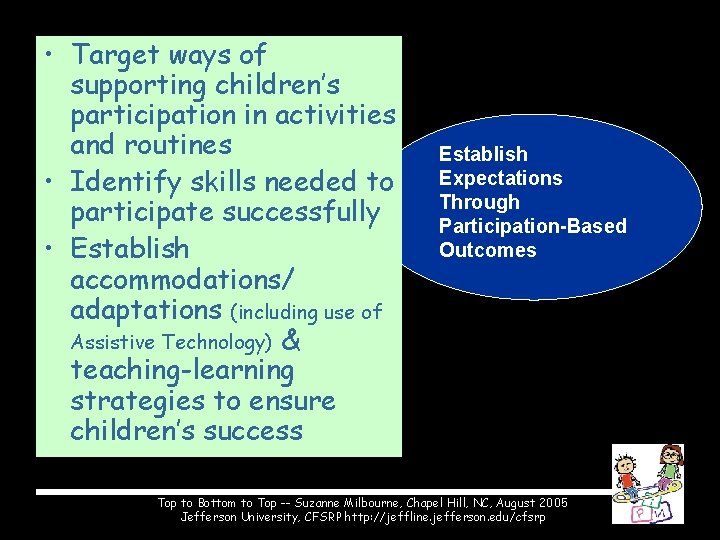 • Target ways of supporting children's participation in activities and routines
• Identify skills needed to participate successfully
• Establish accommodations/ adaptations (including use of Assistive Technology) & teaching-learning strategies to ensure children's success

Establish
Expectations
Through
Participation-Based
Outcomes

Top to Bottom to Top -- Suzanne Milbourne, Chapel Hill, NC, August 2005
Jefferson University, CFSRP http://jeffline.jefferson.edu/cfsrp